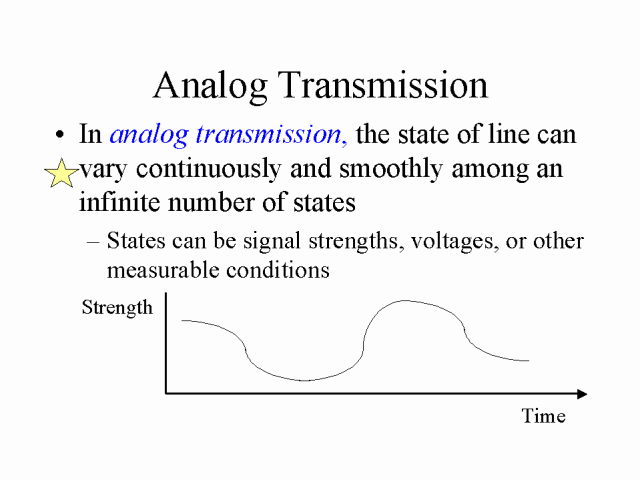 Analog Transmission

• In analog transmission, the state of line can vary continuously and smoothly among an infinite number of states

– States can be signal strengths, voltages, or other measurable conditions

Strength

Time